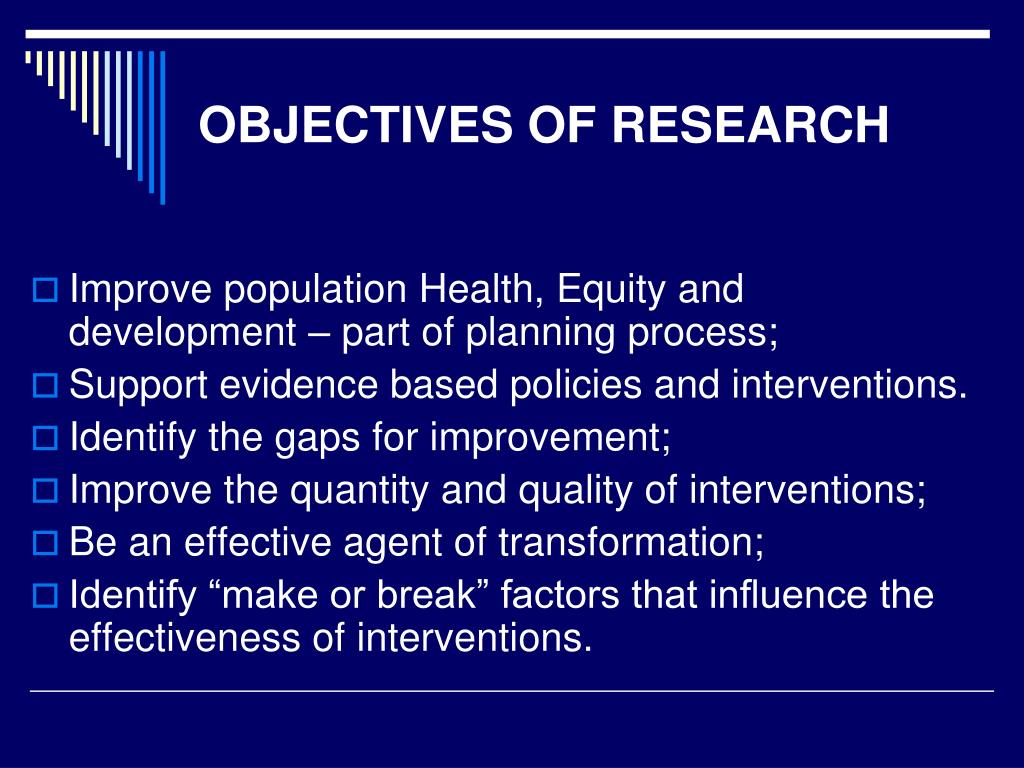 OBJECTIVES OF RESEARCH

Improve population Health, Equity and development – part of planning process;

Support evidence based policies and interventions.

Identify the gaps for improvement;

Improve the quantity and quality of interventions;

Be an effective agent of transformation;

Identify “make or break” factors that influence the effectiveness of interventions.